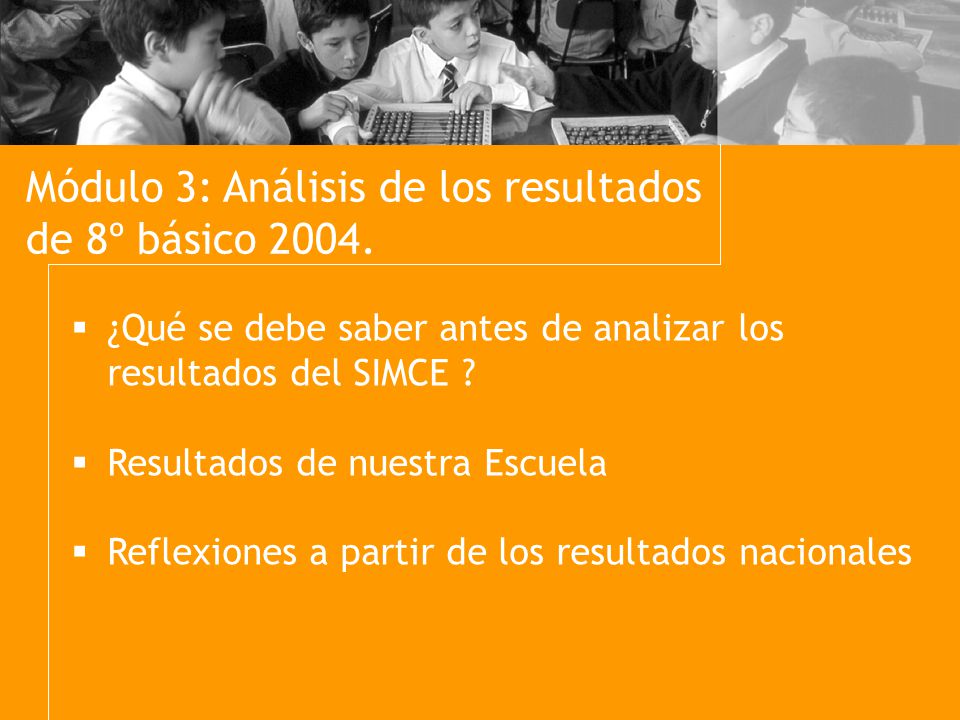 Módulo 3: Análisis de los resultados de 8º básico 2004.

▪ ¿Qué se debe saber antes de analizar los resultados del SIMCE ?

▪ Resultados de nuestra Escuela

▪ Reflexiones a partir de los resultados nacionales